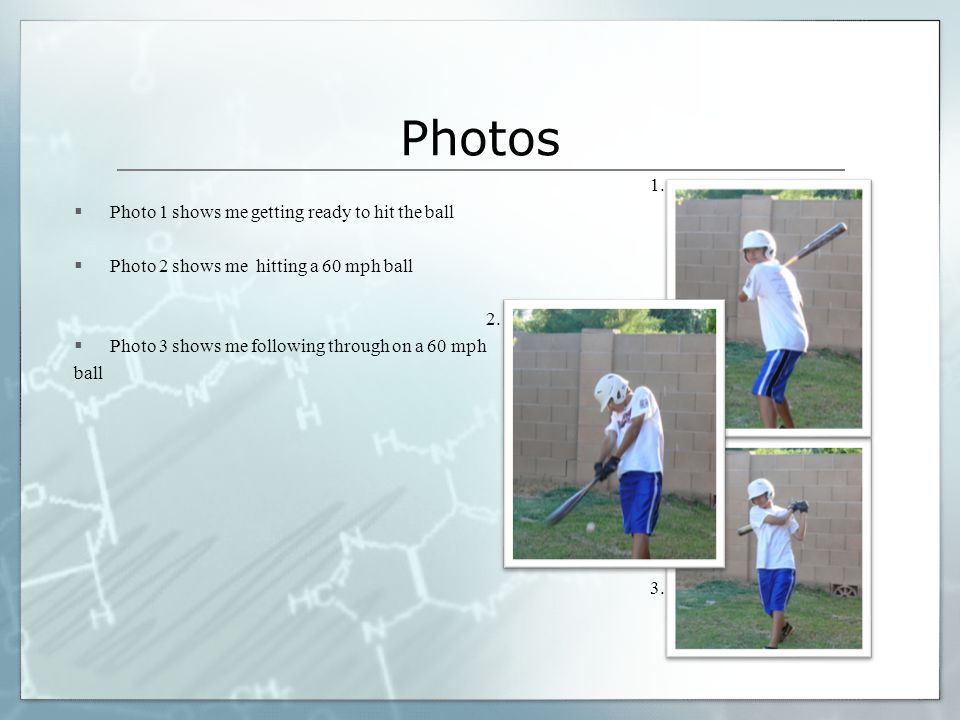 Photos

▪ Photo 1 shows me getting ready to hit the ball

▪ Photo 2 shows me hitting a 60 mph ball

▪ Photo 3 shows me following through on a 60 mph ball

1.

2.

3.